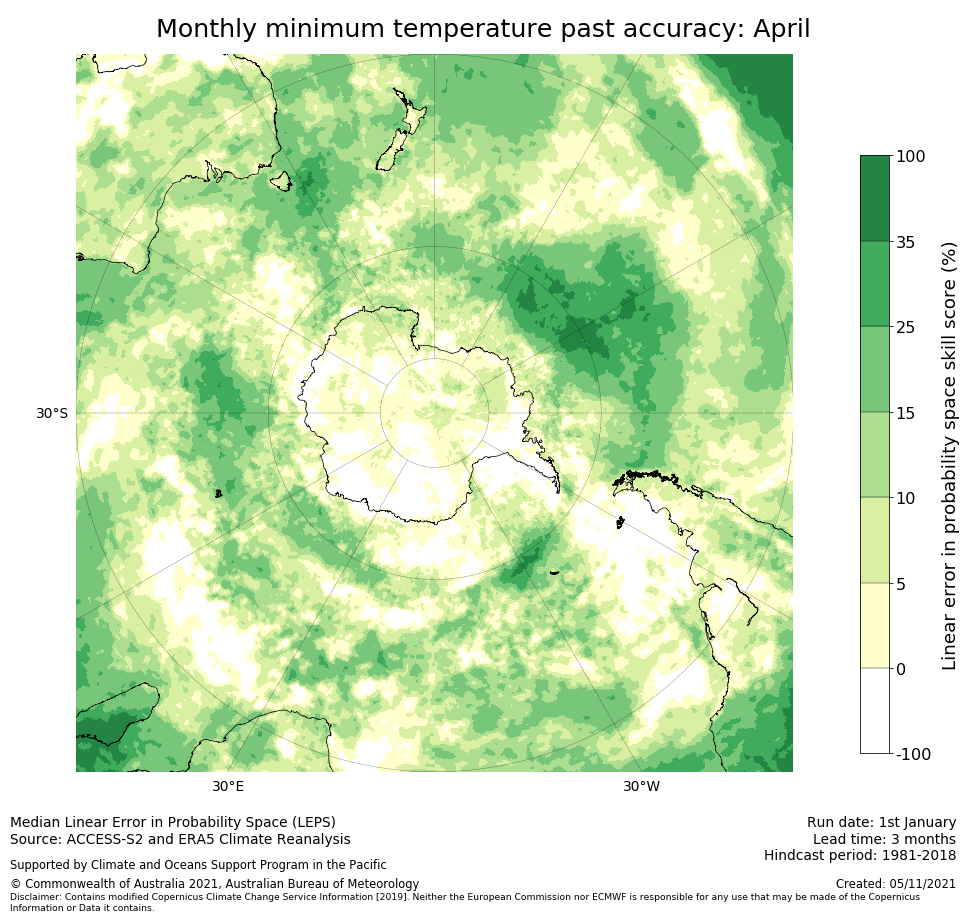 Monthly minimum temperature past accuracy: April

30°S

30°E

30°W

100
35
25
15
10
5
0
-100

Linear error in probability space skill score (%)

Median Linear Error in Probability Space (LEPS)
Source: ACCESS-S2 and ERA5 Climate Reanalysis

Supported by Climate and Oceans Support Program in the Pacific

© Commonwealth of Australia 2021, Australian Bureau of Meteorology

Disclaimer: Contains modified Copernicus Climate Change Service Information [2019]. Neither the European Commission nor ECMWF is responsible for any use that may be made of the Copernicus Information or Data it contains.

Run date: 1st January
Lead time: 3 months
Hindcast period: 1981-2018

Created: 05/11/2021